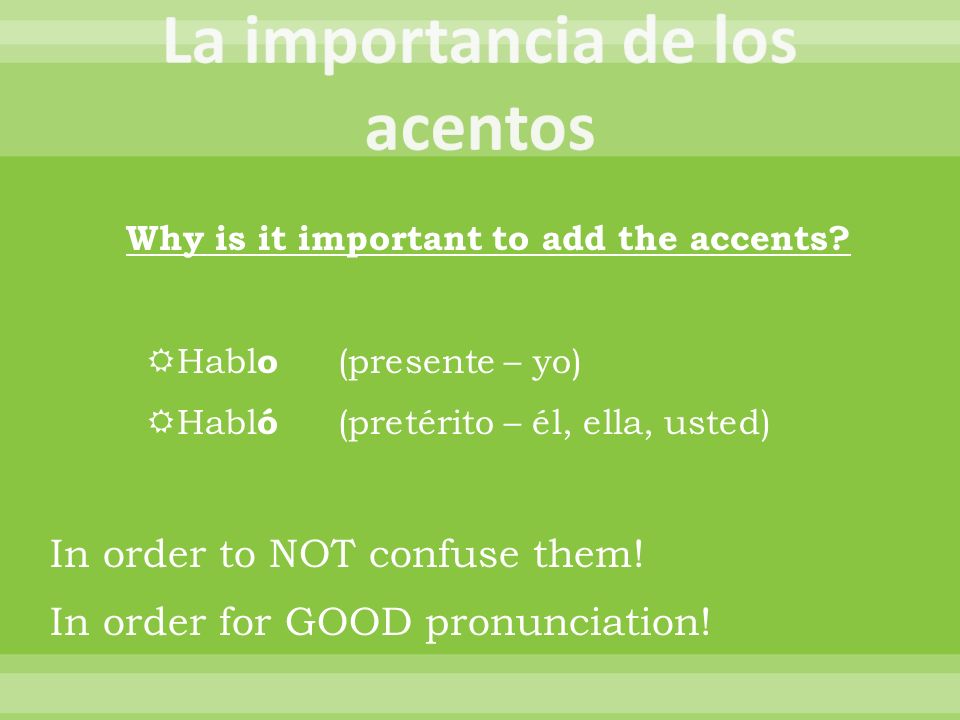 La importancia de los acentos

Why is it important to add the accents?

Hablo (presente – yo)
Habló (pretérito – él, ella, usted)

In order to NOT confuse them!
In order for GOOD pronunciation!